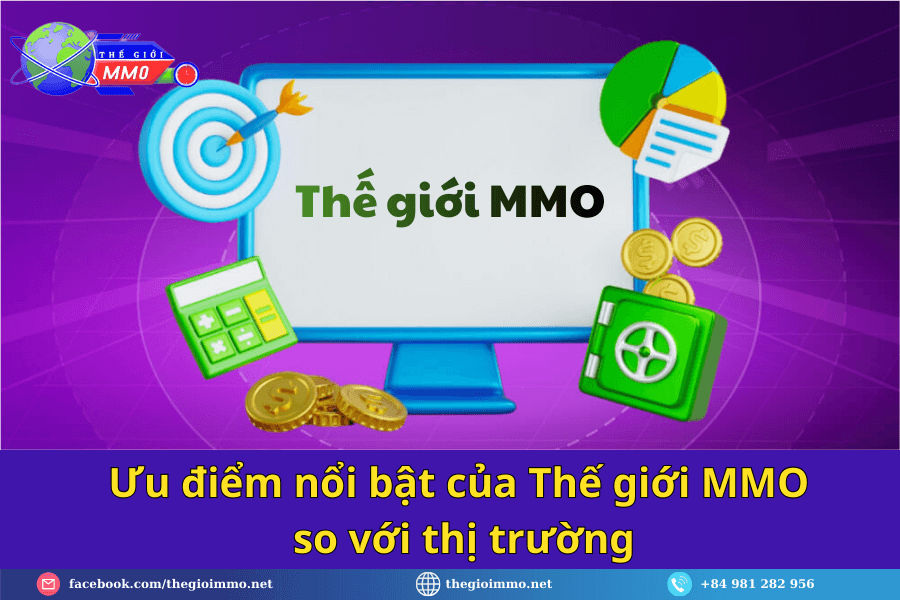 THẾ GIỚI
MMO

Thế giới MMO

Ưu điểm nổi bật của Thế giới MMO so với thị trường

facebook.com/thegioimmo.net
thegioimmo.net
+84 981 282 956